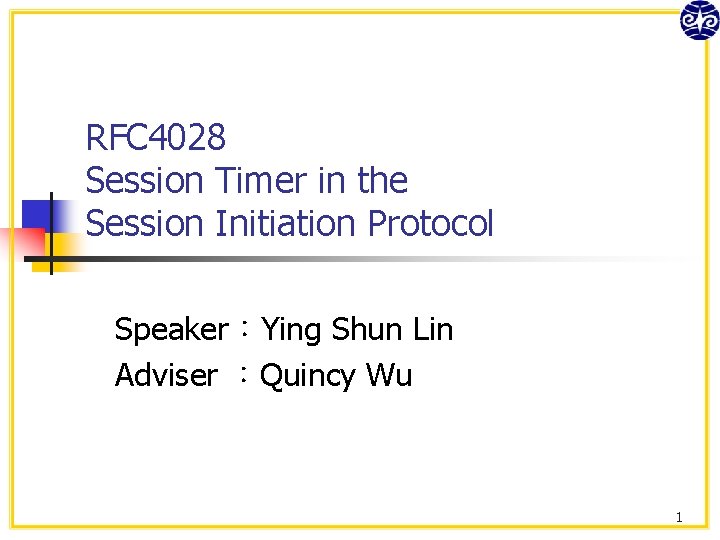 RFC4028
Session Timer in the
Session Initiation Protocol

Speaker：Ying Shun Lin
Adviser ：Quincy Wu

1